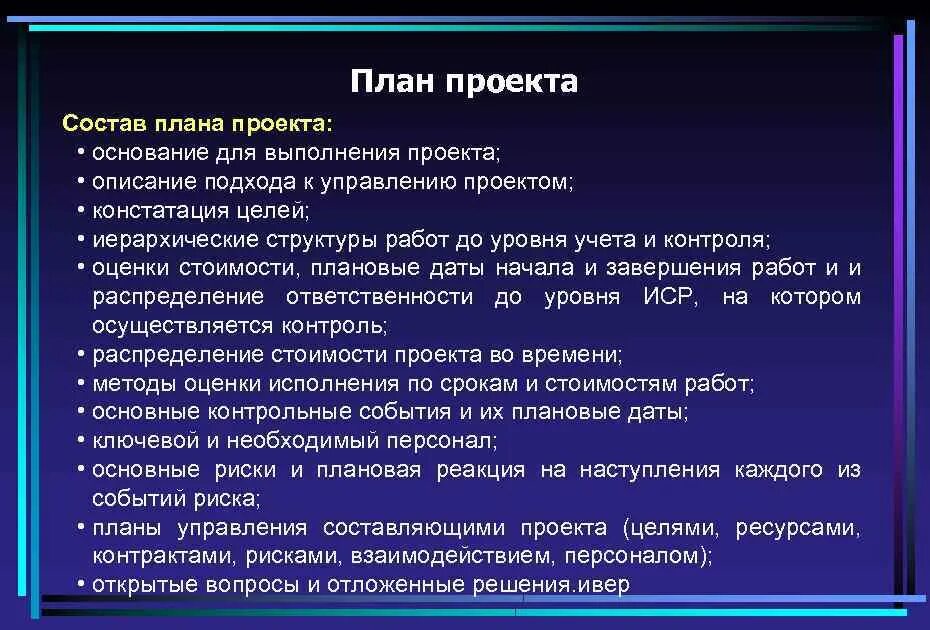 План проекта

Состав плана проекта:
• основание для выполнения проекта;
• описание подхода к управлению проектом;
• констатация целей;
• иерархические структуры работ до уровня учета и контроля;
• оценки стоимости, плановые даты начала и завершения работ и и распределение ответственности до уровня ИСР, на котором осуществляется контроль;
• распределение стоимости проекта во времени;
• методы оценки исполнения по срокам и стоимостям работ;
• основные контрольные события и их плановые даты;
• ключевой и необходимый персонал;
• основные риски и плановая реакция на наступления каждого из событий риска;
• планы управления составляющими проекта (целями, ресурсами, контрактами, рисками, взаимодействием, персоналом);
• открытые вопросы и отложенные решения.ивер